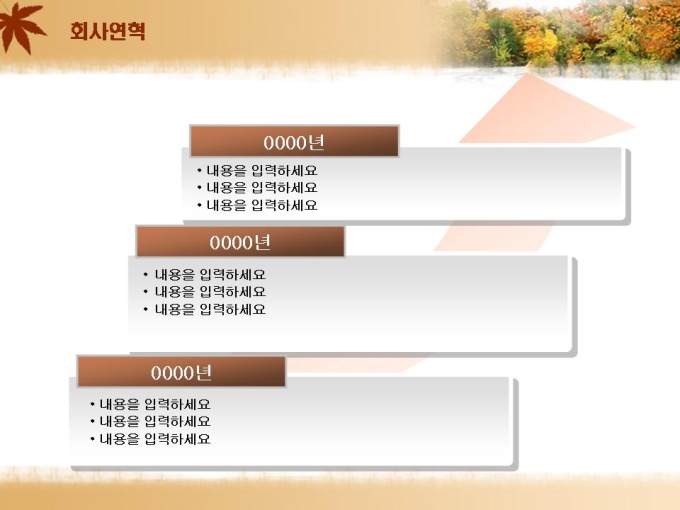 회사연혁

0000년
• 내용을 입력하세요
• 내용을 입력하세요
• 내용을 입력하세요

0000년
• 내용을 입력하세요
• 내용을 입력하세요
• 내용을 입력하세요

0000년
• 내용을 입력하세요
• 내용을 입력하세요
• 내용을 입력하세요